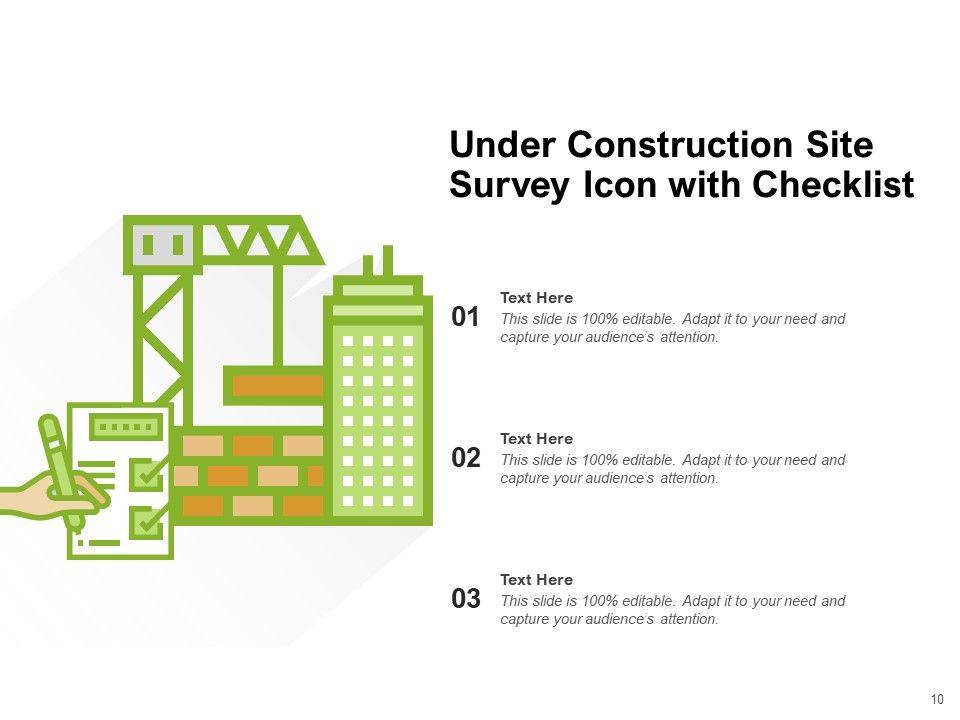 Under Construction Site Survey Icon with Checklist

01
Text Here
This slide is 100% editable. Adapt it to your need and capture your audience's attention.

02
Text Here
This slide is 100% editable. Adapt it to your need and capture your audience's attention.

03
Text Here
This slide is 100% editable. Adapt it to your need and capture your audience's attention.

10